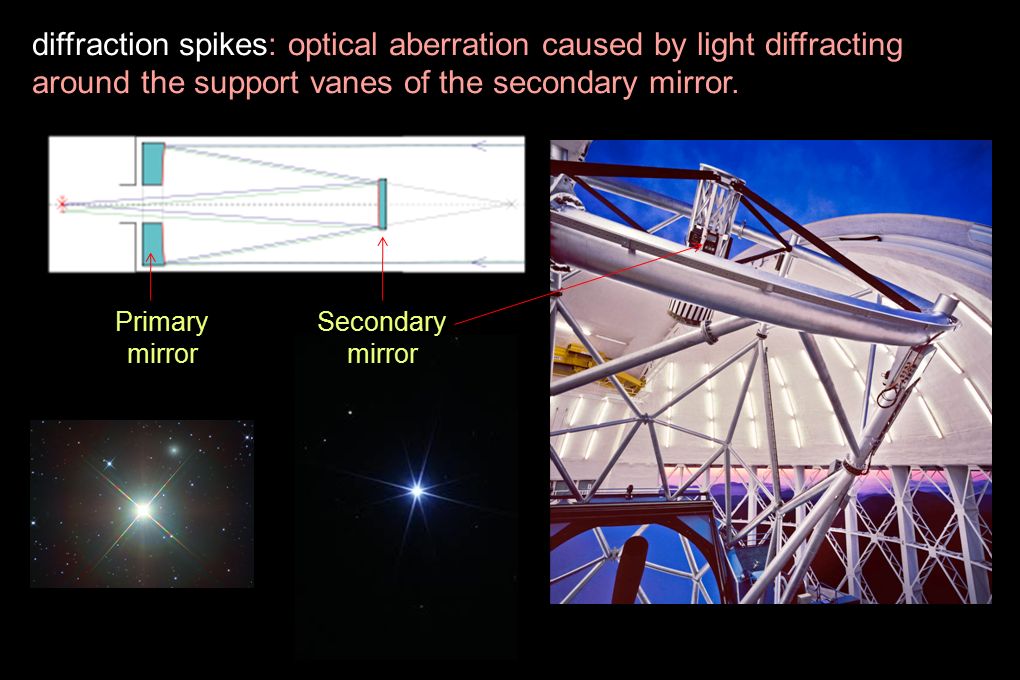 diffraction spikes: optical aberration caused by light diffracting around the support vanes of the secondary mirror.

Primary mirror

Secondary mirror